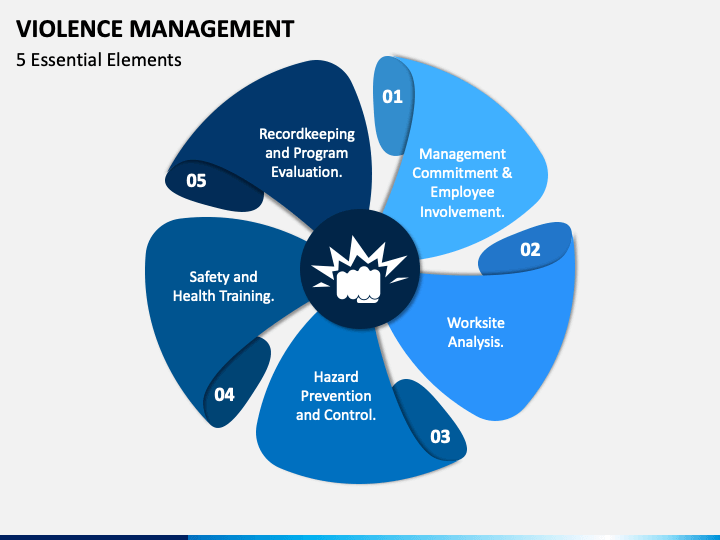 VIOLENCE MANAGEMENT

5 Essential Elements

01

Management Commitment & Employee Involvement.

02

Worksite Analysis.

03

Hazard Prevention and Control.

04

Safety and Health Training.

05

Recordkeeping and Program Evaluation.